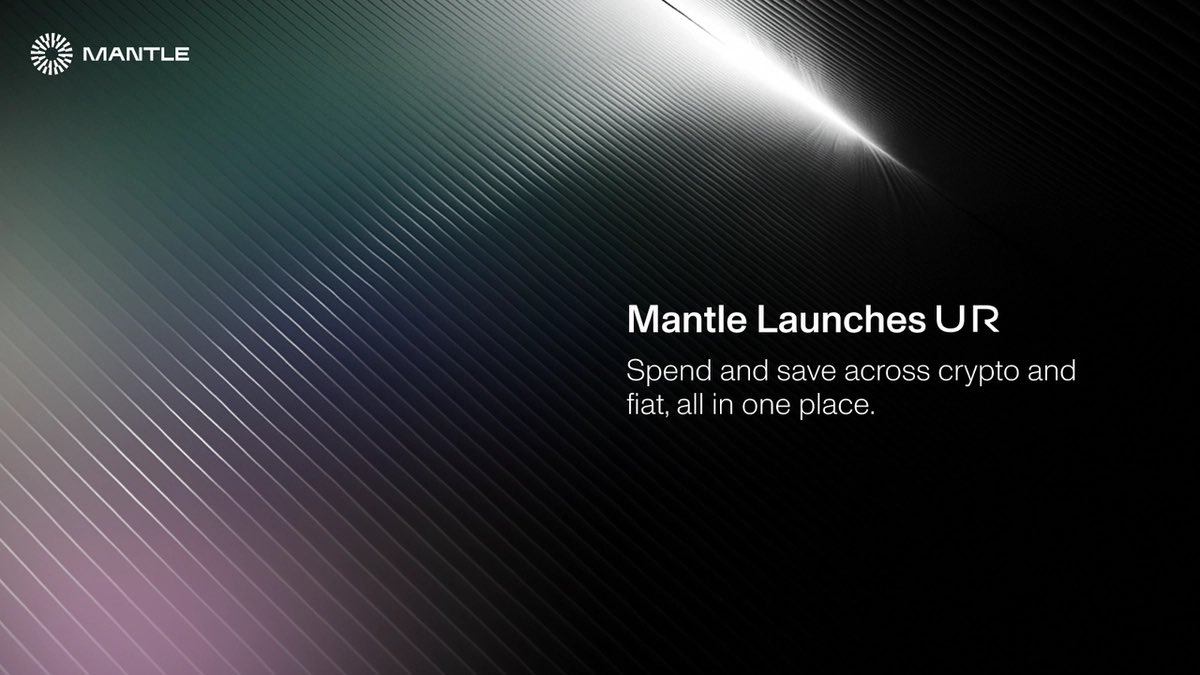 MANTLE

Mantle Launches UR

Spend and save across crypto and fiat, all in one place.